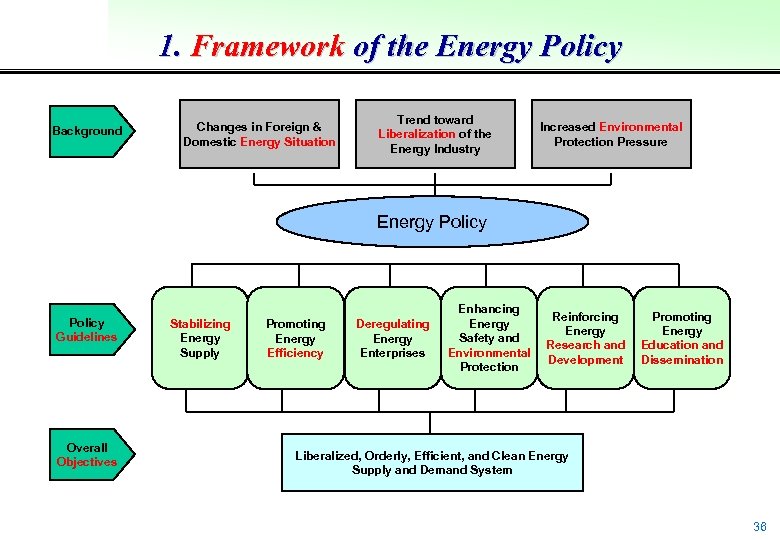 1. Framework of the Energy Policy

Background

Changes in Foreign & Domestic Energy Situation

Trend toward Liberalization of the Energy Industry

Increased Environmental Protection Pressure

Energy Policy

Policy Guidelines

Stabilizing Energy Supply

Promoting Energy Efficiency

Deregulating Energy Enterprises

Enhancing Energy Safety and Environmental Protection

Reinforcing Energy Research and Development

Promoting Energy Education and Dissemination

Overall Objectives

Liberalized, Orderly, Efficient, and Clean Energy Supply and Demand System

36